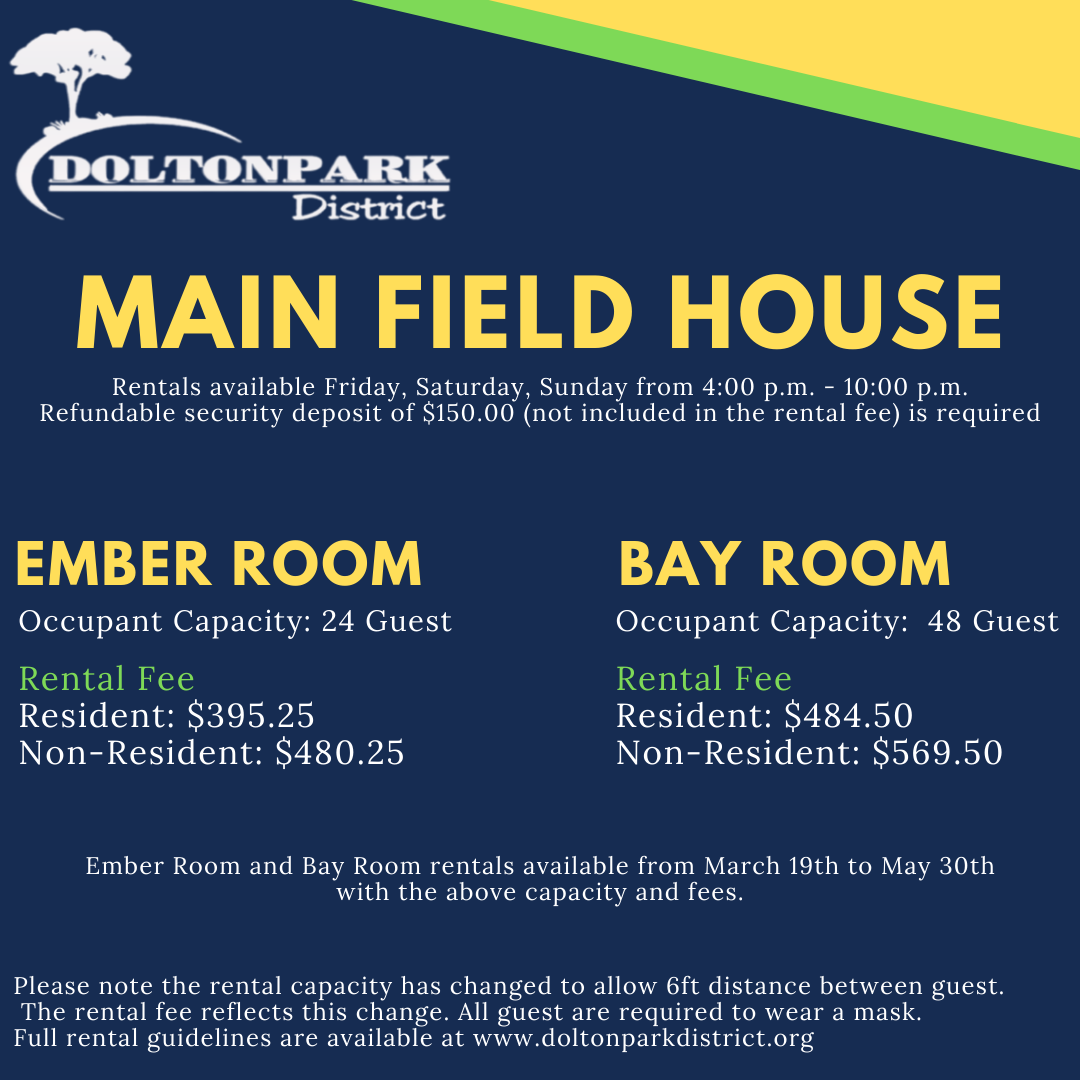 DOLTONPARK
District

MAIN FIELD HOUSE

Rentals available Friday, Saturday, Sunday from 4:00 p.m. - 10:00 p.m.
Refundable security deposit of $150.00 (not included in the rental fee) is required

EMBER ROOM

Occupant Capacity: 24 Guest

Rental Fee
Resident: $395.25
Non-Resident: $480.25

BAY ROOM

Occupant Capacity: 48 Guest

Rental Fee
Resident: $484.50
Non-Resident: $569.50

Ember Room and Bay Room rentals available from March 19th to May 30th with the above capacity and fees.

Please note the rental capacity has changed to allow 6ft distance between guest. The rental fee reflects this change. All guest are required to wear a mask. Full rental guidelines are available at www.doltonparkdistrict.org